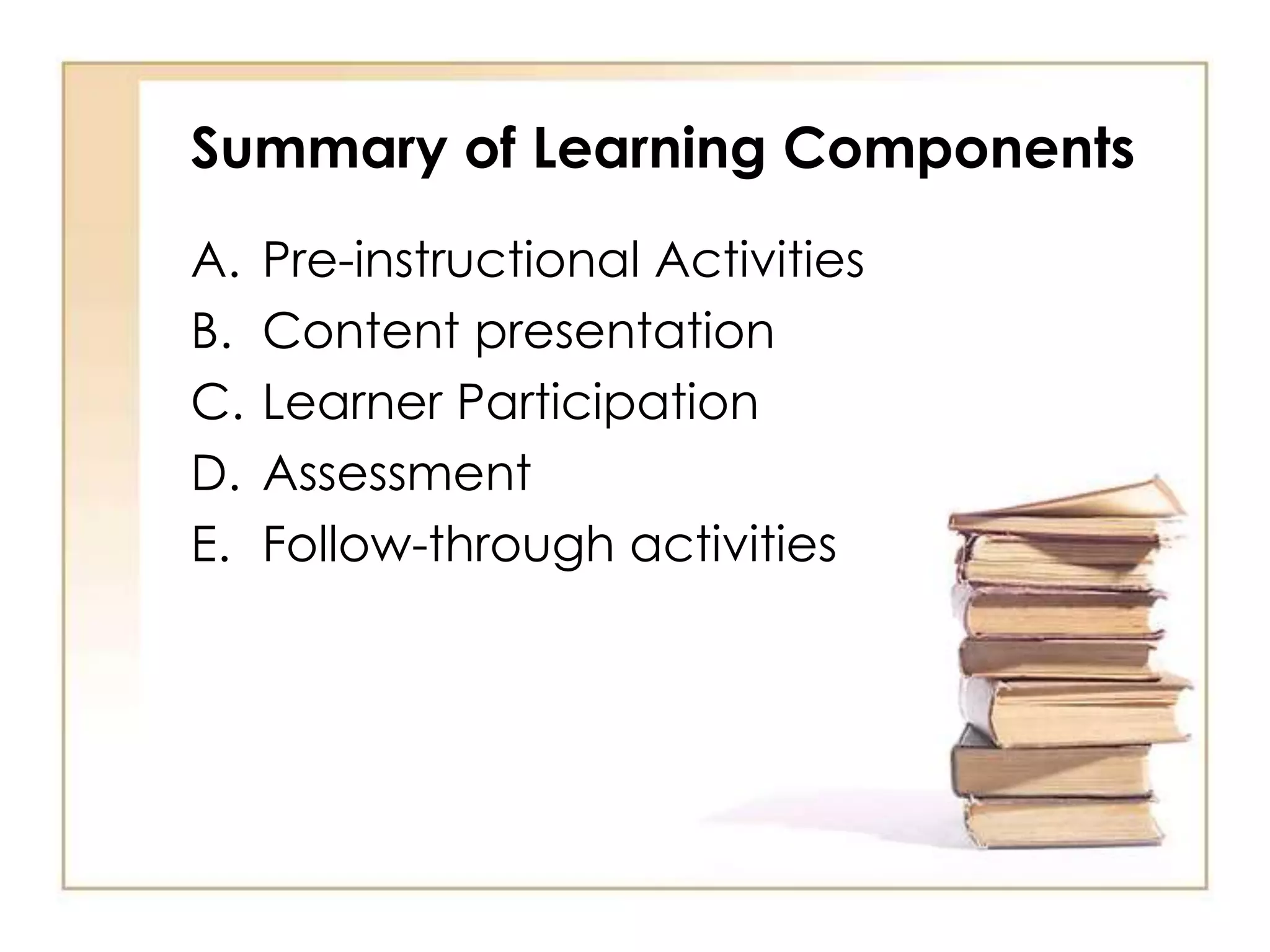 Summary of Learning Components

A. Pre-instructional Activities
B. Content presentation
C. Learner Participation
D. Assessment
E. Follow-through activities